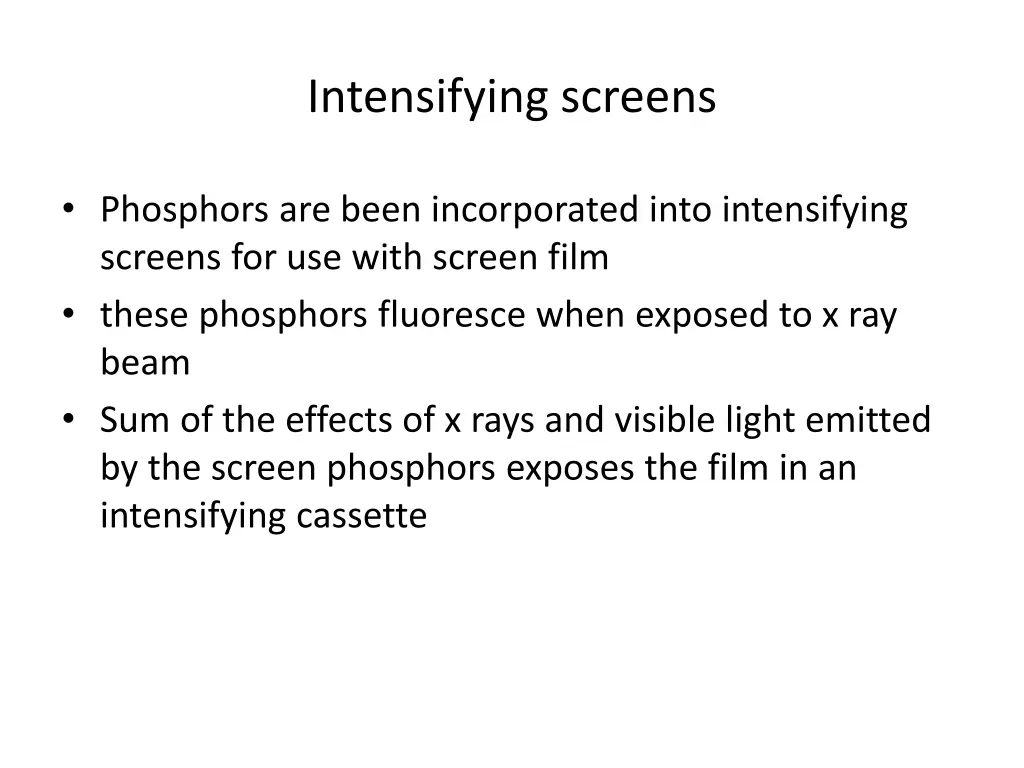 Intensifying screens

• Phosphors are been incorporated into intensifying screens for use with screen film
• these phosphors fluoresce when exposed to x ray beam
• Sum of the effects of x rays and visible light emitted by the screen phosphors exposes the film in an intensifying cassette